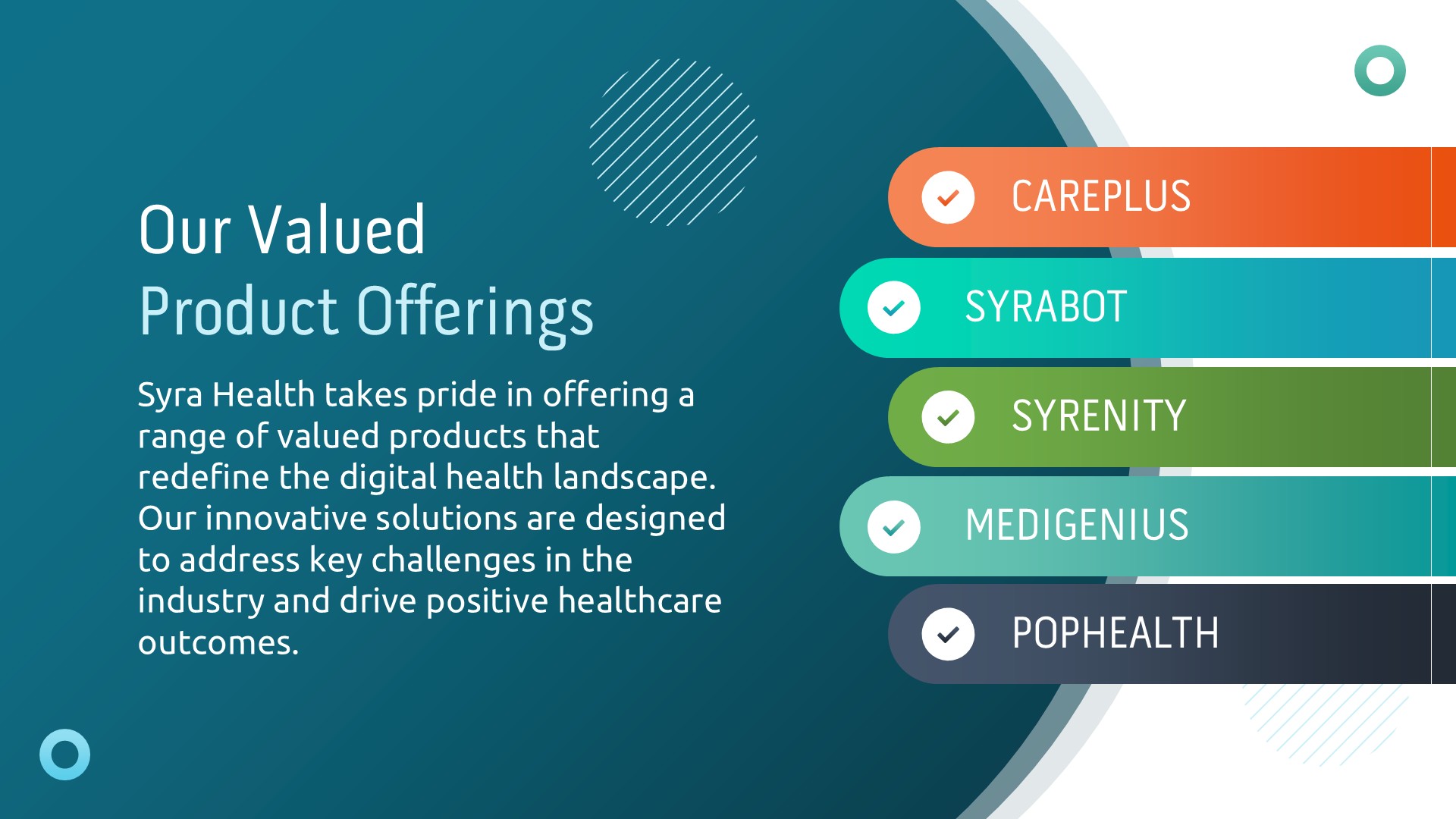 Our Valued
Product Offerings

Syra Health takes pride in offering a range of valued products that redefine the digital health landscape. Our innovative solutions are designed to address key challenges in the industry and drive positive healthcare outcomes.

CAREPLUS

SYRABOT

SYRENITY

MEDIGENIUS

POPHEALTH